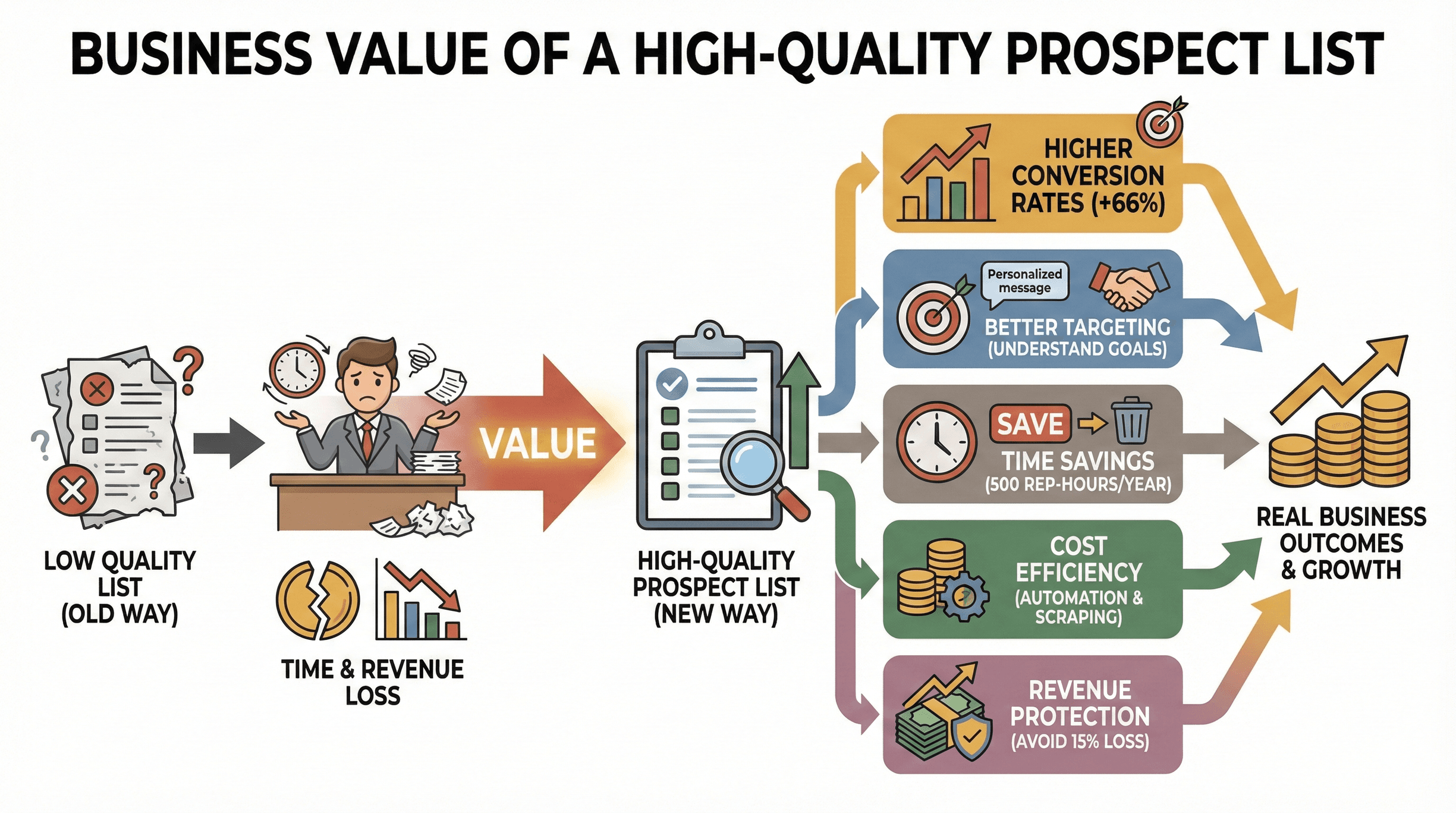 BUSINESS VALUE OF A HIGH-QUALITY PROSPECT LIST

LOW QUALITY LIST (OLD WAY)

TIME & REVENUE LOSS

VALUE

HIGH-QUALITY PROSPECT LIST (NEW WAY)

HIGHER CONVERSION RATES (+66%)

Personalized message

BETTER TARGETING (UNDERSTAND GOALS)

SAVE

TIME SAVINGS (500 REP-HOURS/YEAR)

COST EFFICIENCY (AUTOMATION & SCRAPING)

REVENUE PROTECTION (AVOID 15% LOSS)

REAL BUSINESS OUTCOMES & GROWTH